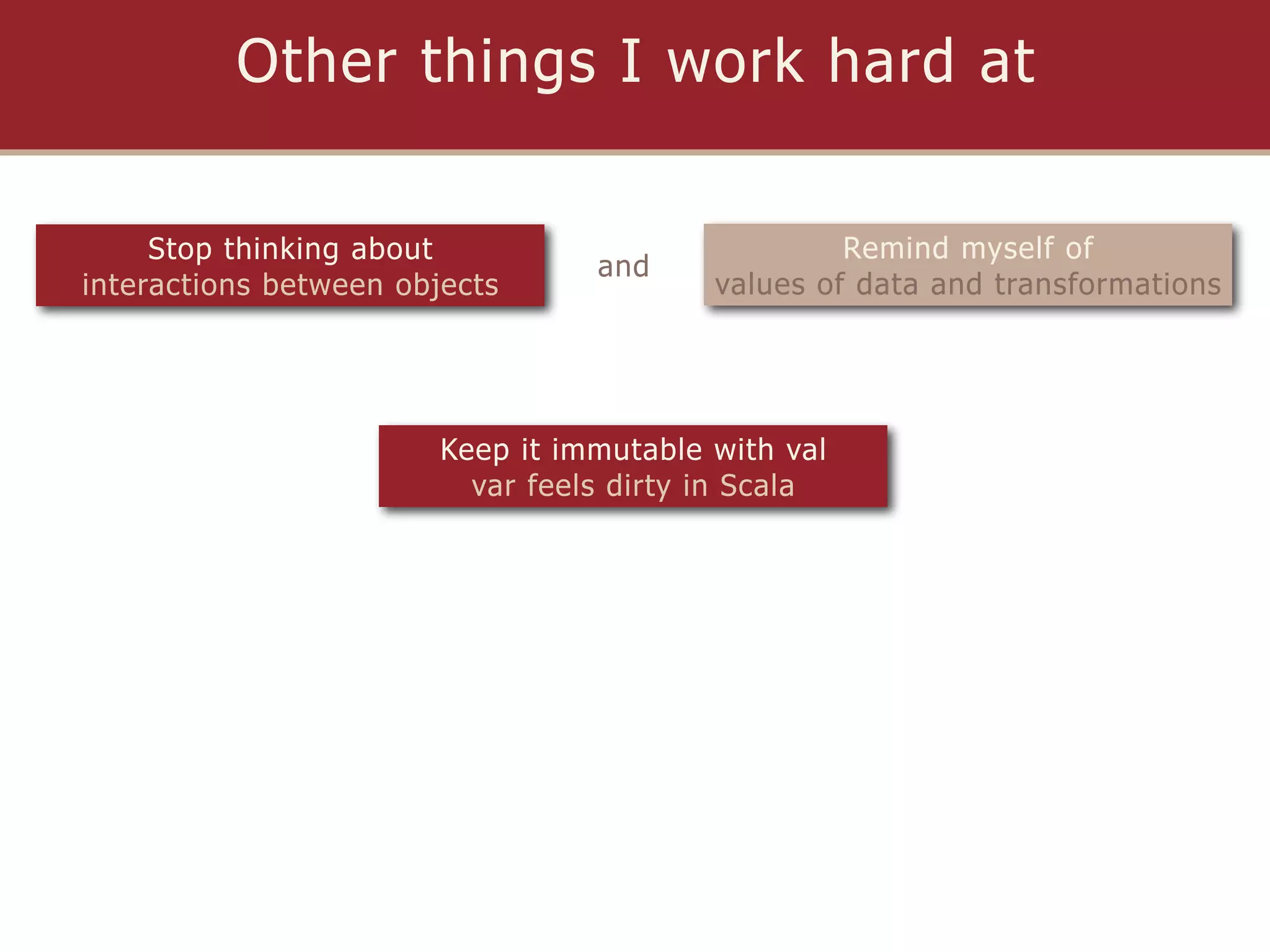 Other things I work hard at

Stop thinking about
interactions between objects

and

Remind myself of
values of data and transformations

Keep it immutable with val
var feels dirty in Scala